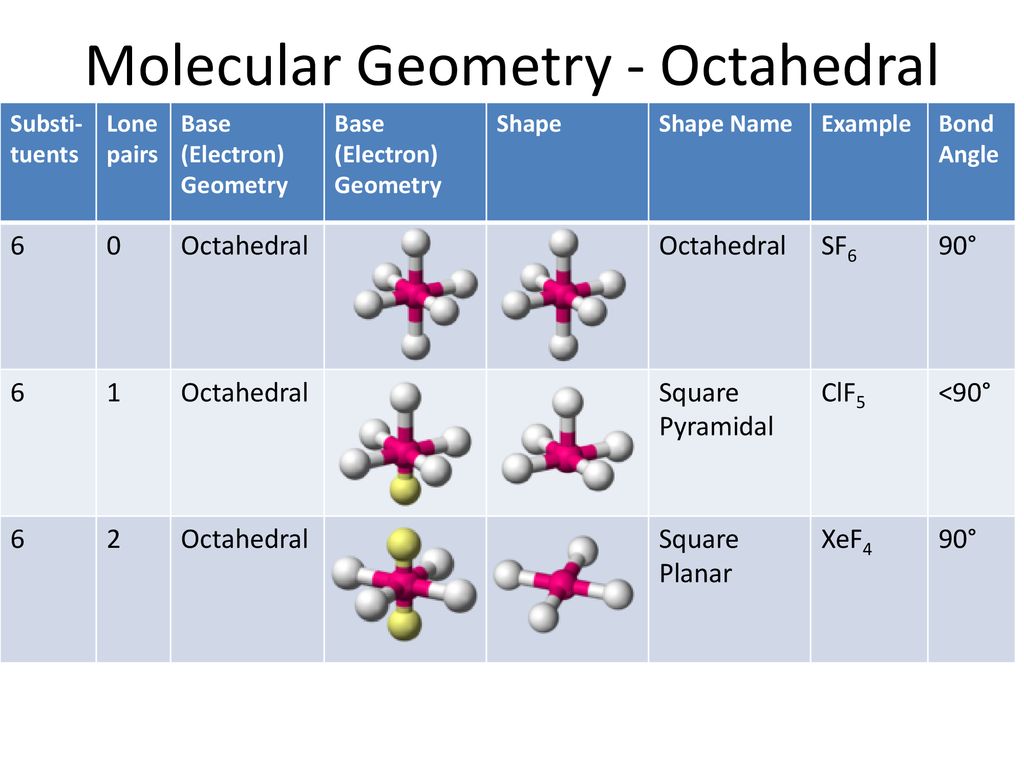 Molecular Geometry - Octahedral

| Substituents | Lone pairs | Base (Electron) Geometry | Base (Electron) Geometry | Shape | Shape Name | Example | Bond Angle |
|---|---|---|---|---|---|---|---|
| 6 | 0 | Octahedral | | | Octahedral | $SF_6$ | 90° |
| 6 | 1 | Octahedral | | | Square Pyramidal | $ClF_5$ | <90° |
| 6 | 2 | Octahedral | | | Square Planar | $XeF_4$ | 90° |